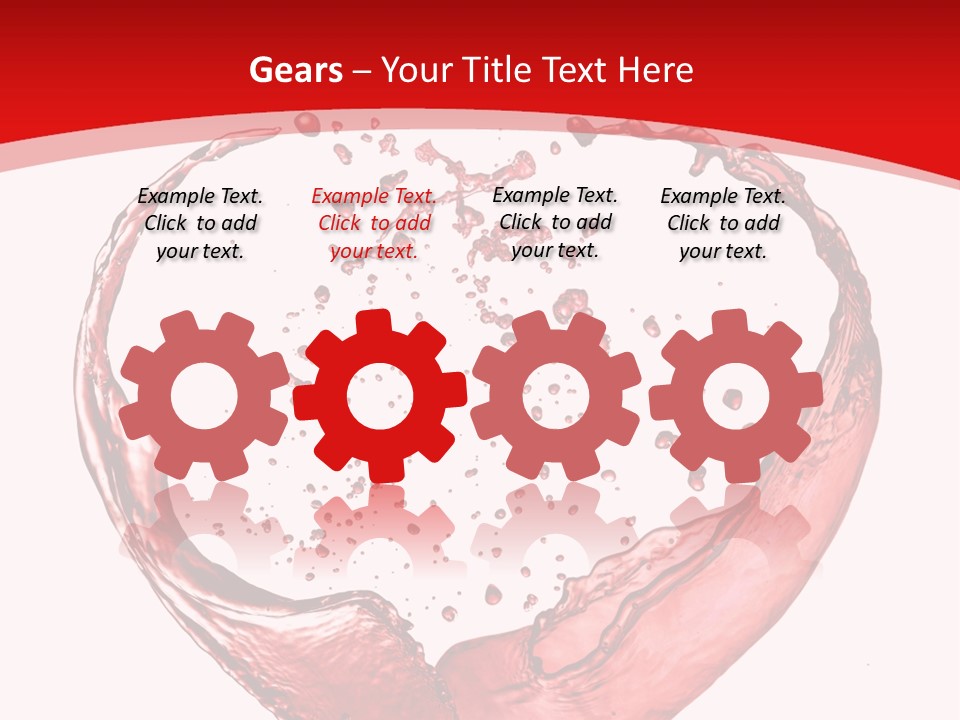 Gears – Your Title Text Here

Example Text. Click to add your text.

Example Text. Click to add your text.

Example Text. Click to add your text.

Example Text. Click to add your text.